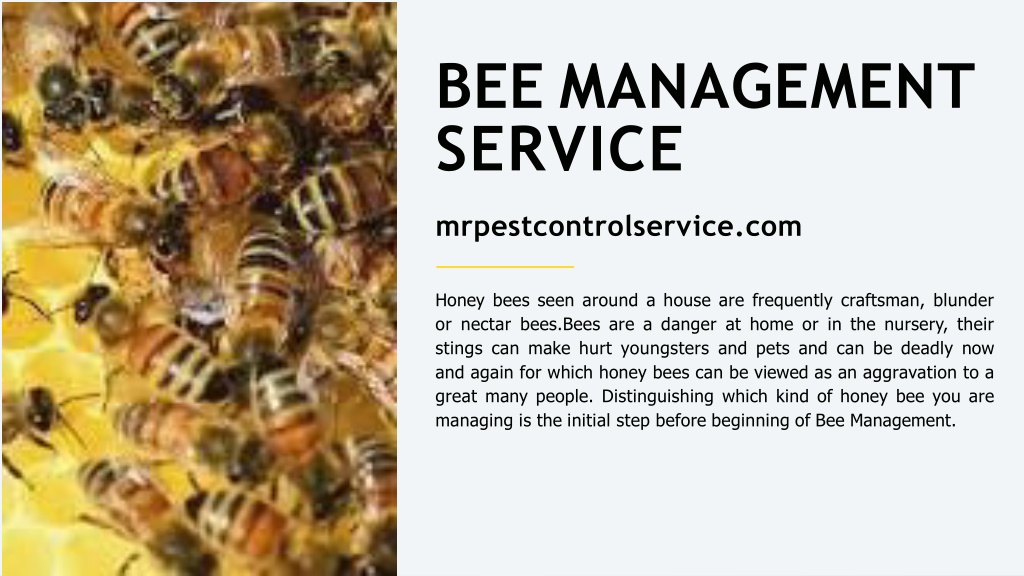 BEE MANAGEMENT SERVICE

mrpestcontrolservice.com

Honey bees seen around a house are frequently craftsman, blunder or nectar bees.Bees are a danger at home or in the nursery, their stings can make hurt youngsters and pets and can be deadly now and again for which honey bees can be viewed as an aggravation to a great many people. Distinguishing which kind of honey bee you are managing is the initial step before beginning of Bee Management.